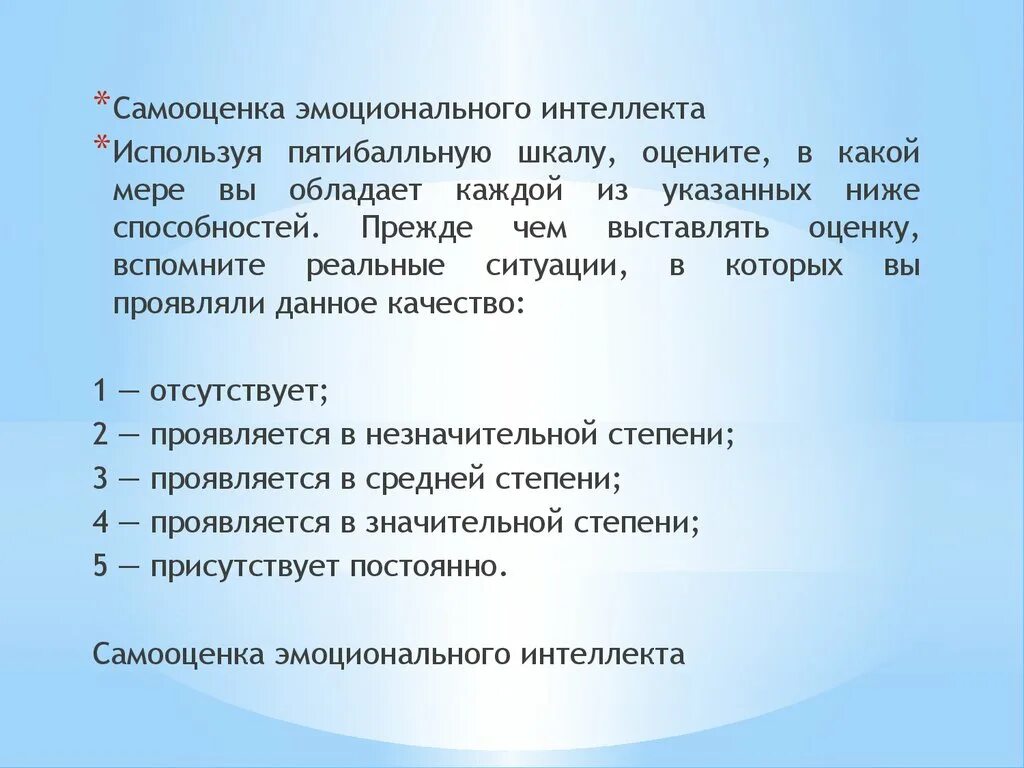 *Самооценка эмоционального интеллекта
*Используя пятибалльную шкалу, оцените, в какой мере вы обладает каждой из указанных ниже способностей. Прежде чем выставлять оценку, вспомните реальные ситуации, в которых вы проявляли данное качество:

1 — отсутствует;
2 — проявляется в незначительной степени;
3 — проявляется в средней степени;
4 — проявляется в значительной степени;
5 — присутствует постоянно.

Самооценка эмоционального интеллекта